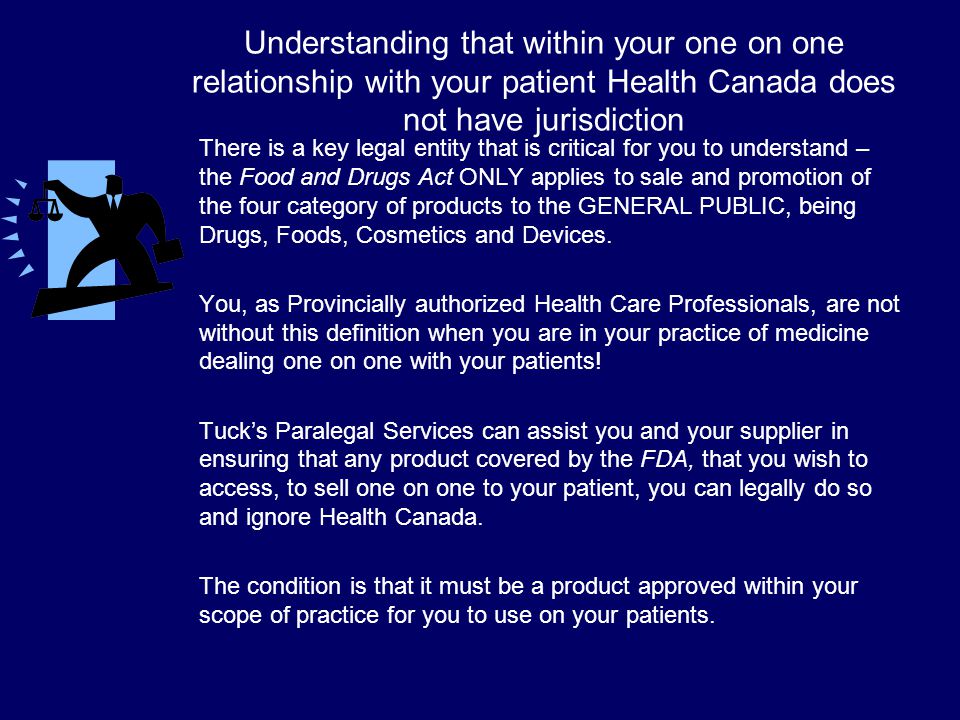 Understanding that within your one on one relationship with your patient Health Canada does not have jurisdiction

There is a key legal entity that is critical for you to understand – the Food and Drugs Act ONLY applies to sale and promotion of the four category of products to the GENERAL PUBLIC, being Drugs, Foods, Cosmetics and Devices.

You, as Provincially authorized Health Care Professionals, are not without this definition when you are in your practice of medicine dealing one on one with your patients!

Tuck's Paralegal Services can assist you and your supplier in ensuring that any product covered by the FDA, that you wish to access, to sell one on one to your patient, you can legally do so and ignore Health Canada.

The condition is that it must be a product approved within your scope of practice for you to use on your patients.